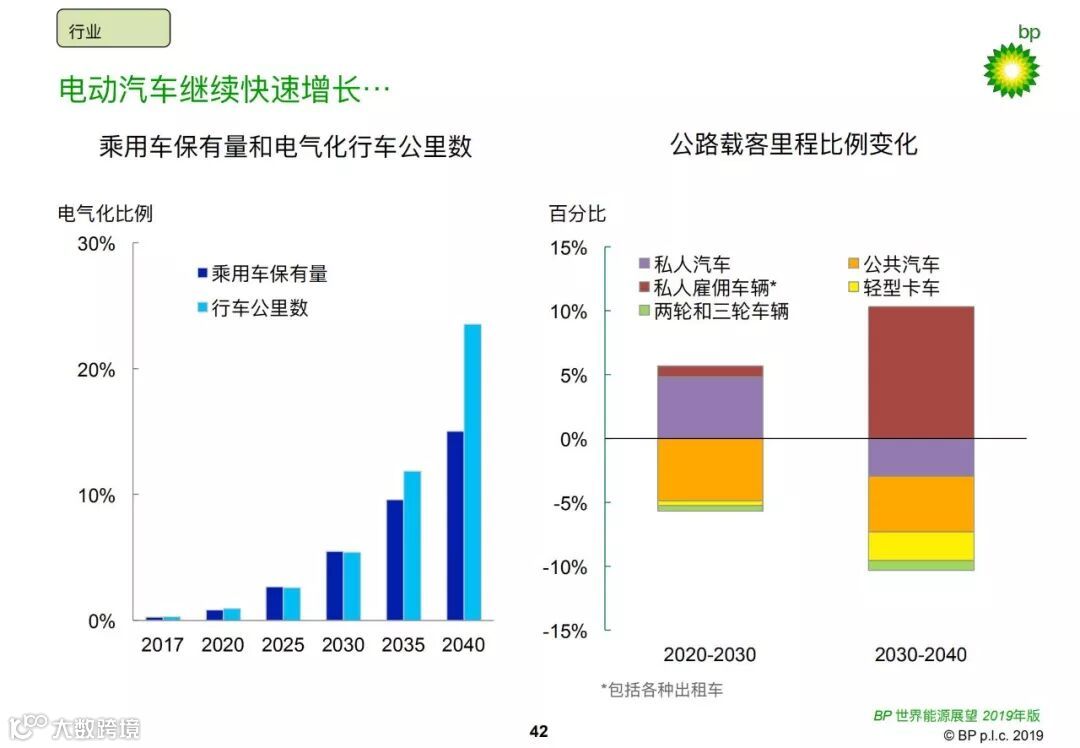 行业

bp

电动汽车继续快速增长…

乘用车保有量和电气化行车公里数

电气化比例

30%
20%
10%
0%

乘用车保有量
行车公里数

2017 2020 2025 2030 2035 2040

公路载客里程比例变化

百分比

15%
10%
5%
0%
-5%
-10%
-15%

私人汽车
私人雇佣车辆*
两轮和三轮车辆
公共汽车
轻型卡车

2020-2030 2030-2040

*包括各种出租车

大数跨境

42

BP 世界能源展望 2019年版
© BP p.l.c. 2019